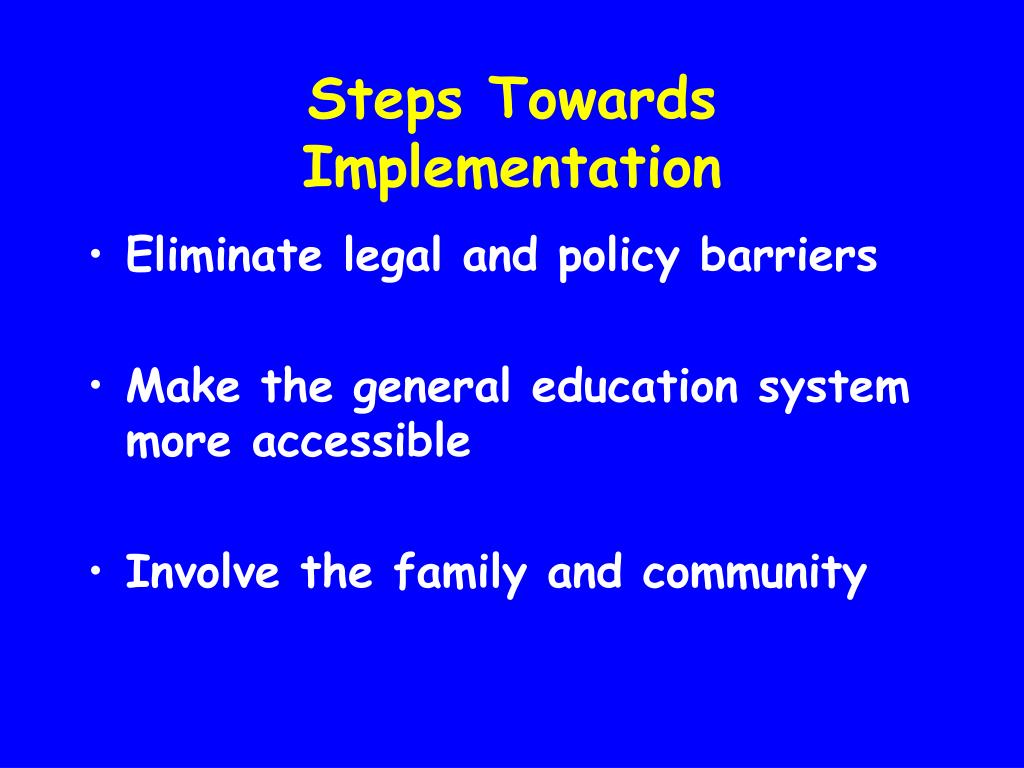 Steps Towards Implementation

• Eliminate legal and policy barriers

• Make the general education system more accessible

• Involve the family and community